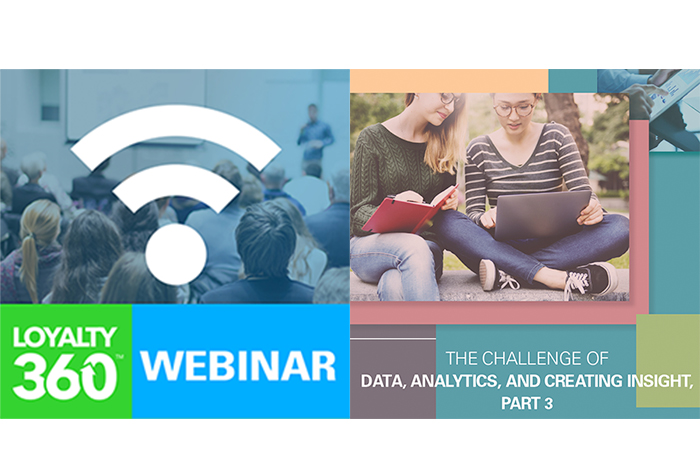 LOYALTY 360™

WEBINAR

THE CHALLENGE OF
DATA, ANALYTICS, AND CREATING INSIGHT,
PART 3